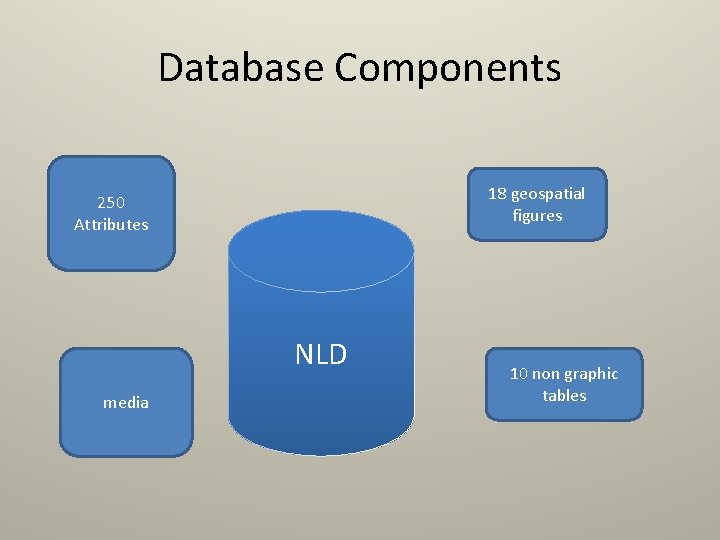 Database Components

250 Attributes

18 geospatial figures

NLD

media

10 non graphic tables